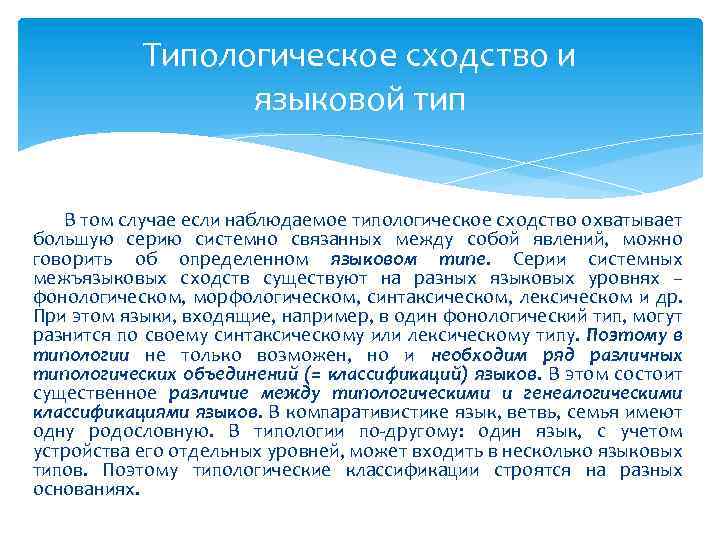 Типологическое сходство и языковой тип

В том случае если наблюдаемое типологическое сходство охватывает большую серию системно связанных между собой явлений, можно говорить об определенном языковом типе. Серии системных межъязыковых сходств существуют на разных языковых уровнях – фонологическом, морфологическом, синтаксическом, лексическом и др. При этом языки, входящие, например, в один фонологический тип, могут разнится по своему синтаксическому или лексическому типу. Поэтому в типологии не только возможен, но и необходим ряд различных типологических объединений (= классификаций) языков. В этом состоит существенное различие между типологическими и генеалогическими классификациями языков. В компаративистике язык, ветвь, семья имеют одну родословную. В типологии по-другому: один язык, с учетом устройства его отдельных уровней, может входить в несколько языковых типов. Поэтому типологические классификации строятся на разных основаниях.